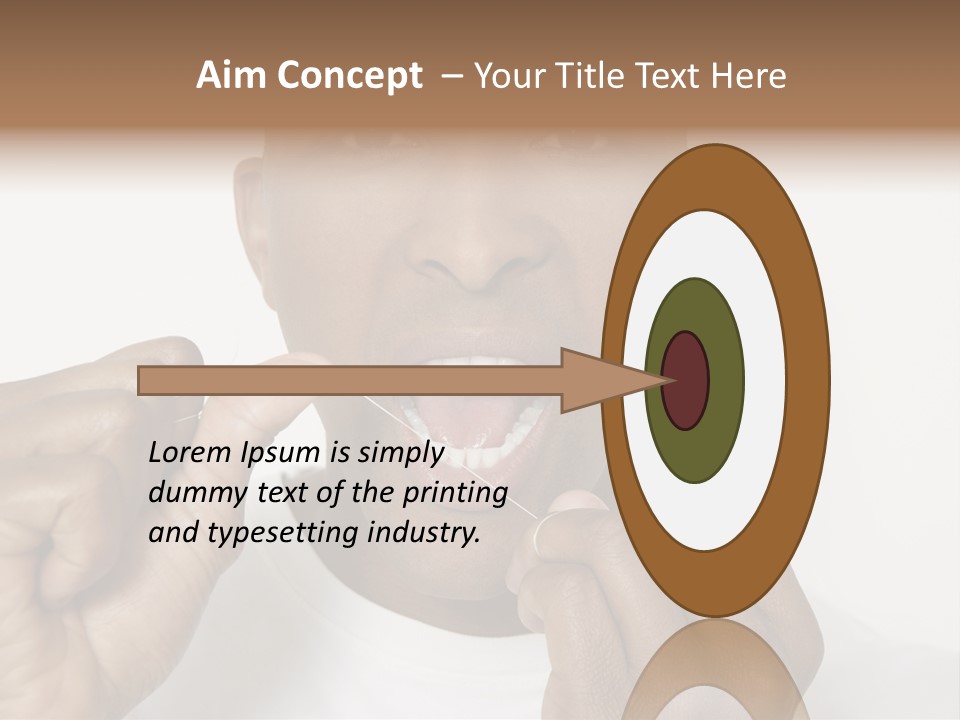 Aim Concept – Your Title Text Here

Lorem Ipsum is simply dummy text of the printing and typesetting industry.